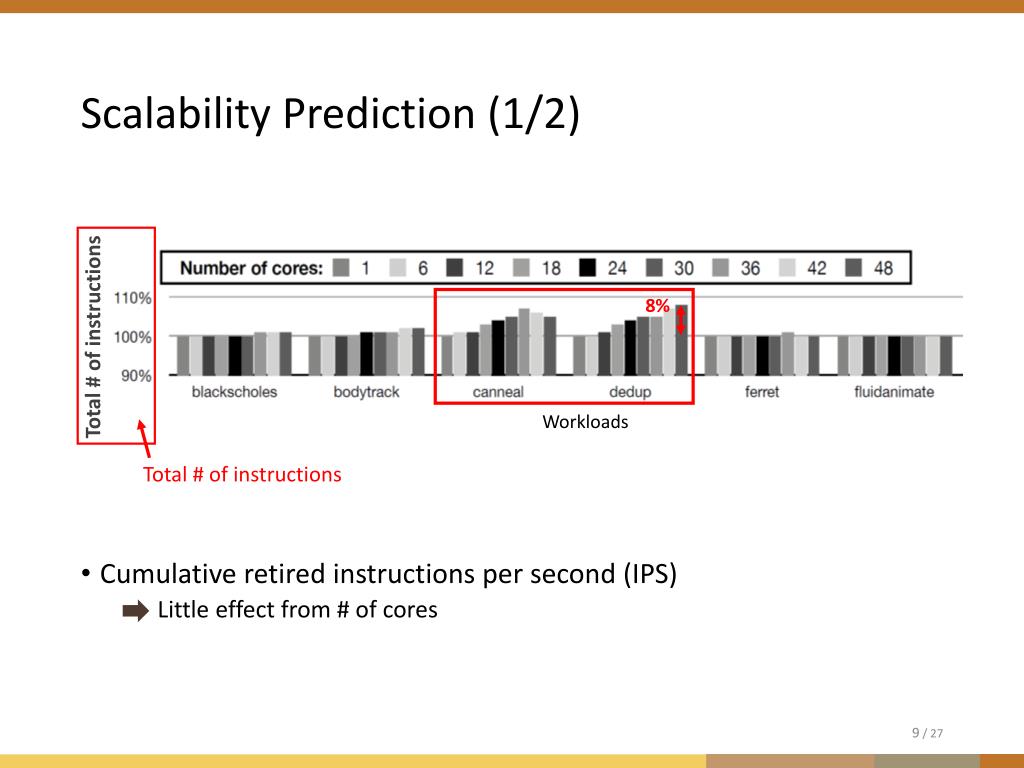 Scalability Prediction (1/2)

Total # of instructions

Number of cores: 1 6 12 18 24 30 36 42 48

110%
100%
90%

8%

blackscholes bodytrack canneal dedup ferret fluidanimate

Workloads

Total # of instructions

• Cumulative retired instructions per second (IPS)
Little effect from # of cores

9 / 27